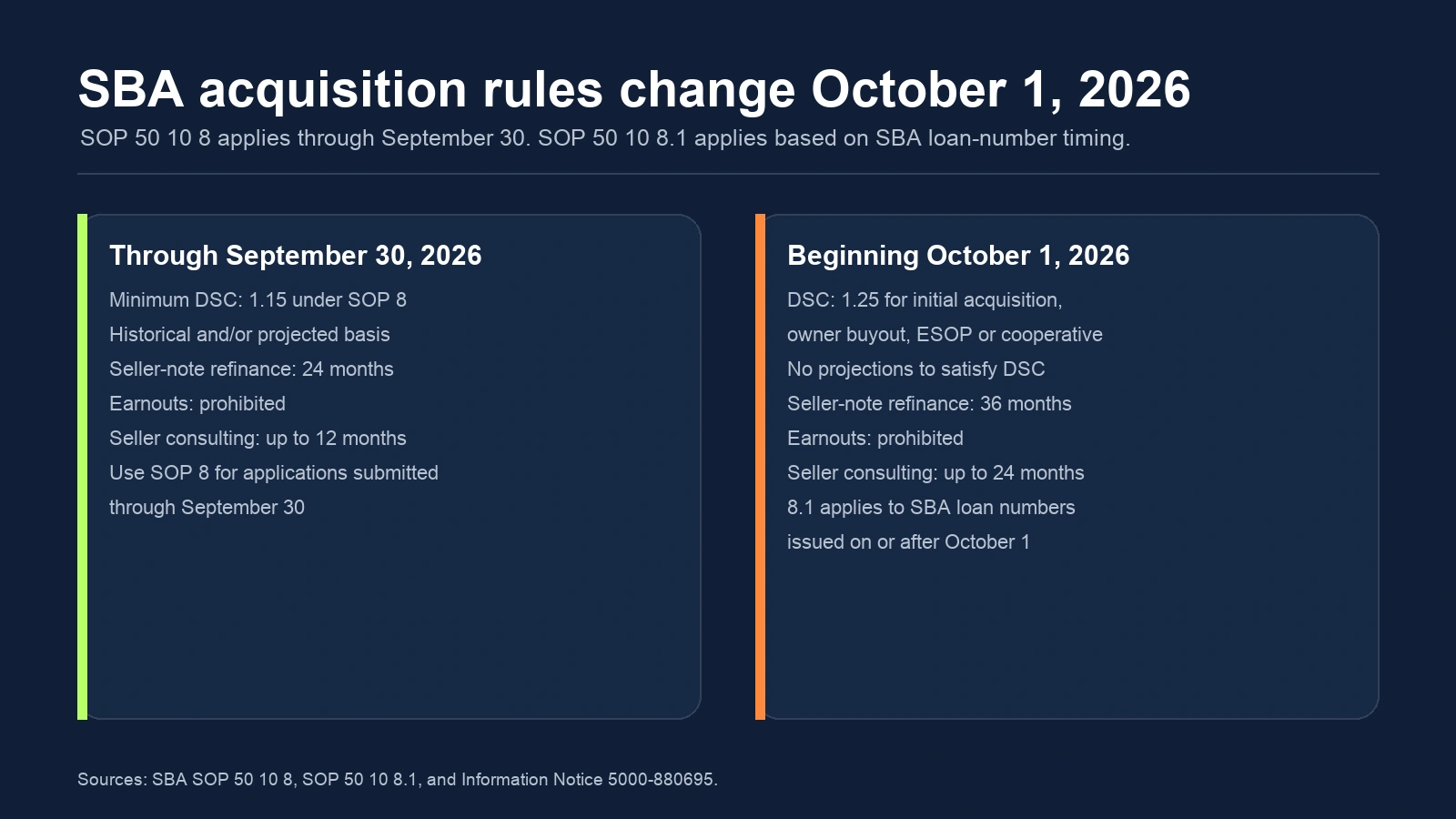 SBA acquisition rules change October 1, 2026

SOP 50 10 8 applies through September 30. SOP 50 10 8.1 applies based on SBA loan-number timing.

Through September 30, 2026

Minimum DSC: 1.15 under SOP 8
Historical and/or projected basis
Seller-note refinance: 24 months
Earnouts: prohibited
Seller consulting: up to 12 months
Use SOP 8 for applications submitted through September 30

Beginning October 1, 2026

DSC: 1.25 for initial acquisition, owner buyout, ESOP or cooperative
No projections to satisfy DSC
Seller-note refinance: 36 months
Earnouts: prohibited
Seller consulting: up to 24 months
8.1 applies to SBA loan numbers issued on or after October 1

Sources: SBA SOP 50 10 8, SOP 50 10 8.1, and Information Notice 5000-880695.